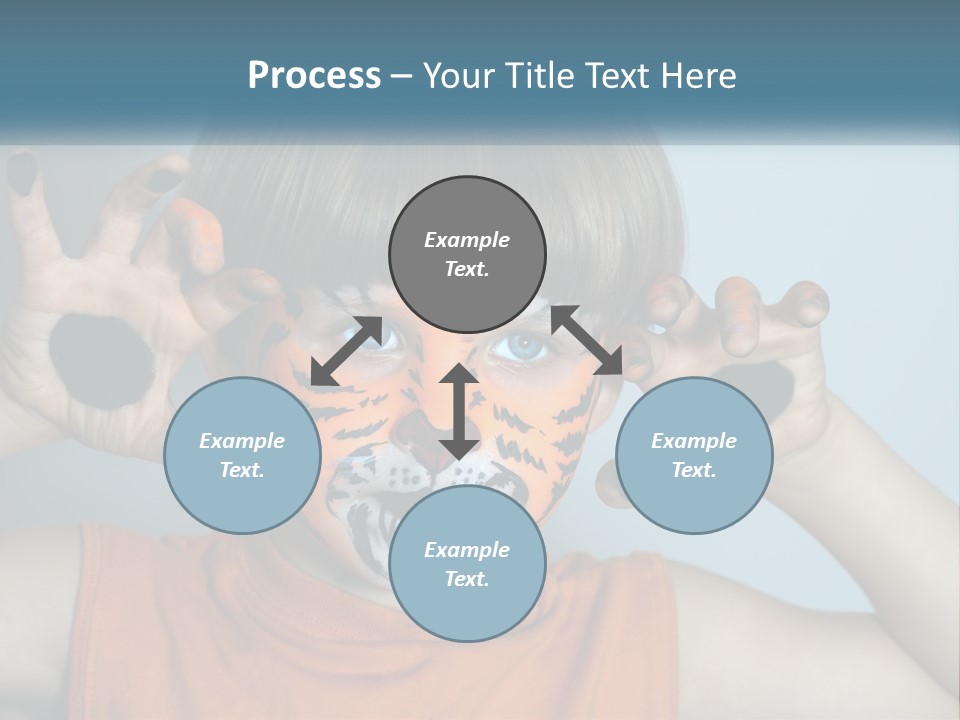 Process – Your Title Text Here

Example Text.

Example Text.

Example Text.

Example Text.